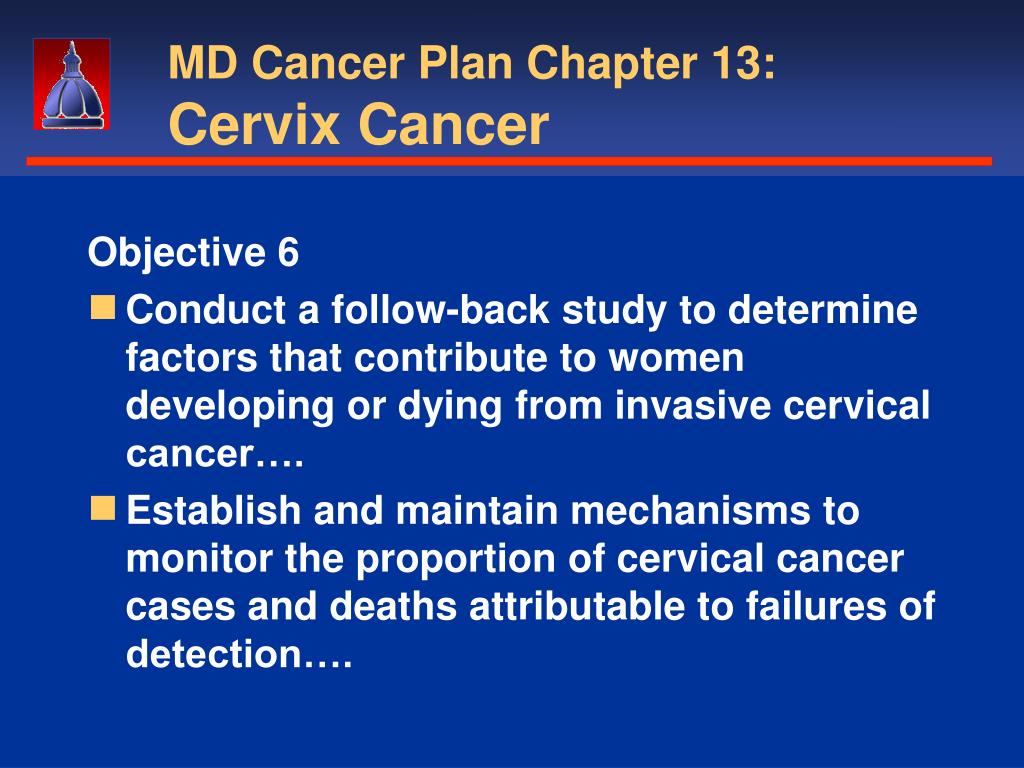 MD Cancer Plan Chapter 13:
Cervix Cancer

Objective 6

Conduct a follow-back study to determine factors that contribute to women developing or dying from invasive cervical cancer….

Establish and maintain mechanisms to monitor the proportion of cervical cancer cases and deaths attributable to failures of detection….